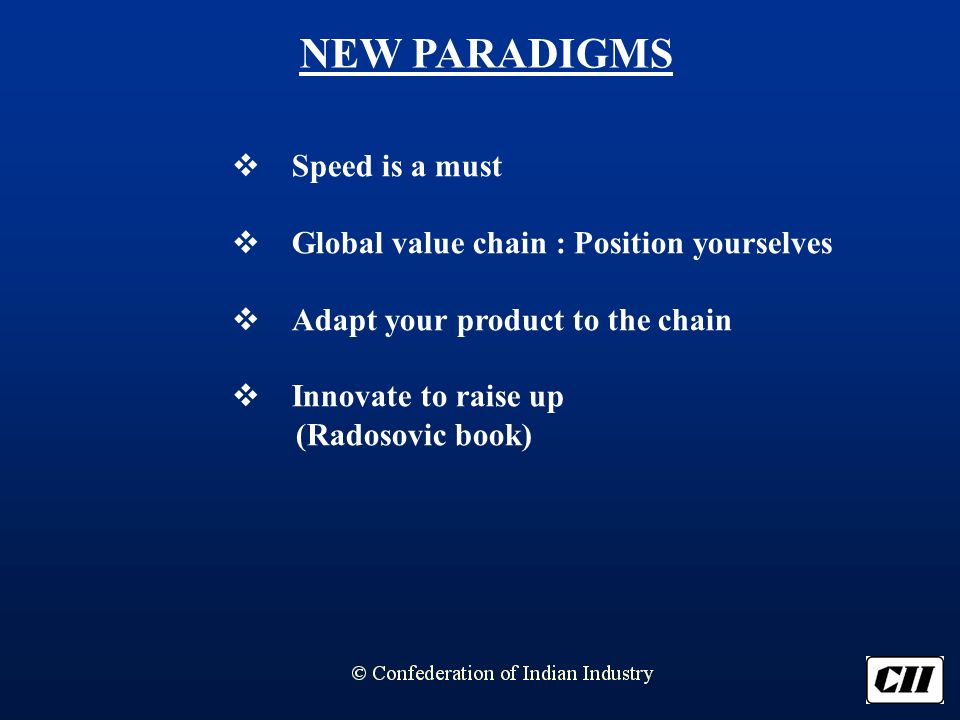 NEW PARADIGMS

❖ Speed is a must

❖ Global value chain : Position yourselves

❖ Adapt your product to the chain

❖ Innovate to raise up
(Radosovic book)

© Confederation of Indian Industry

CII